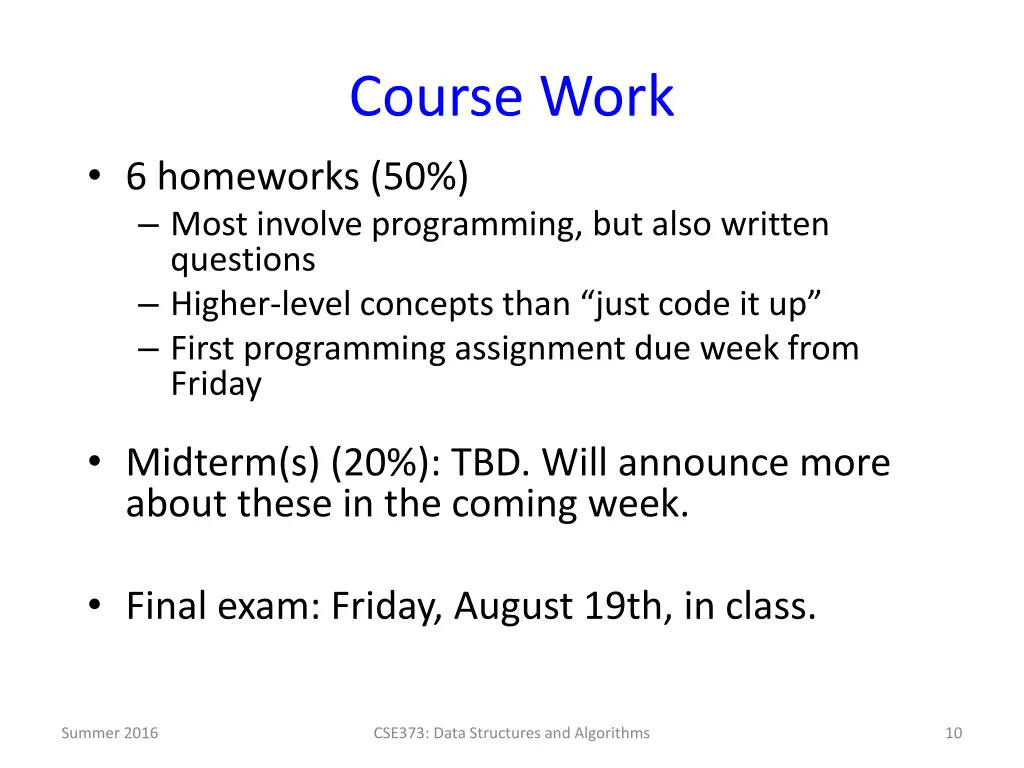 Course Work

• 6 homeworks (50%)
– Most involve programming, but also written questions
– Higher-level concepts than “just code it up”
– First programming assignment due week from Friday

• Midterm(s) (20%): TBD. Will announce more about these in the coming week.

• Final exam: Friday, August 19th, in class.

Summer 2016
CSE373: Data Structures and Algorithms
10